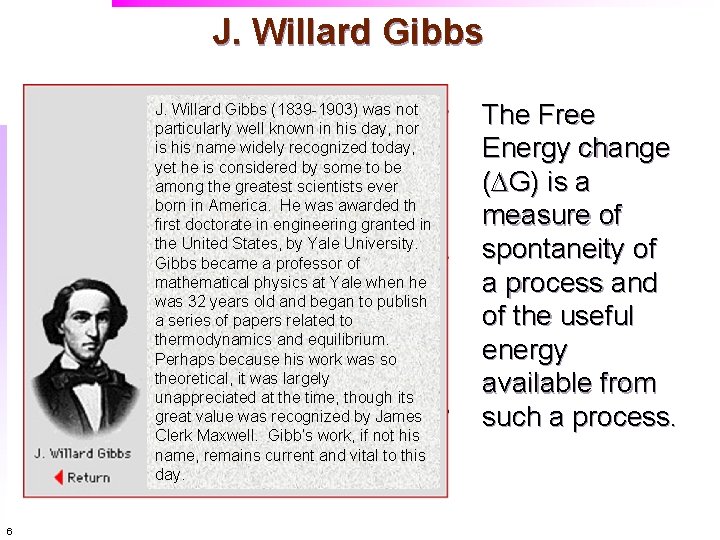 J. Willard Gibbs

J. Willard Gibbs (1839-1903) was not particularly well known in his day, nor is his name widely recognized today, yet he is considered by some to be among the greatest scientists ever born in America. He was awarded th first doctorate in engineering granted in the United States, by Yale University. Gibbs became a professor of mathematical physics at Yale when he was 32 years old and began to publish a series of papers related to thermodynamics and equilibrium. Perhaps because his work was so theoretical, it was largely unappreciated at the time, though its great value was recognized by James Clerk Maxwell. Gibb's work, if not his name, remains current and vital to this day.

J. Willard Gibbs

Return

The Free Energy change ($\Delta$G) is a measure of spontaneity of a process and of the useful energy available from such a process.

6